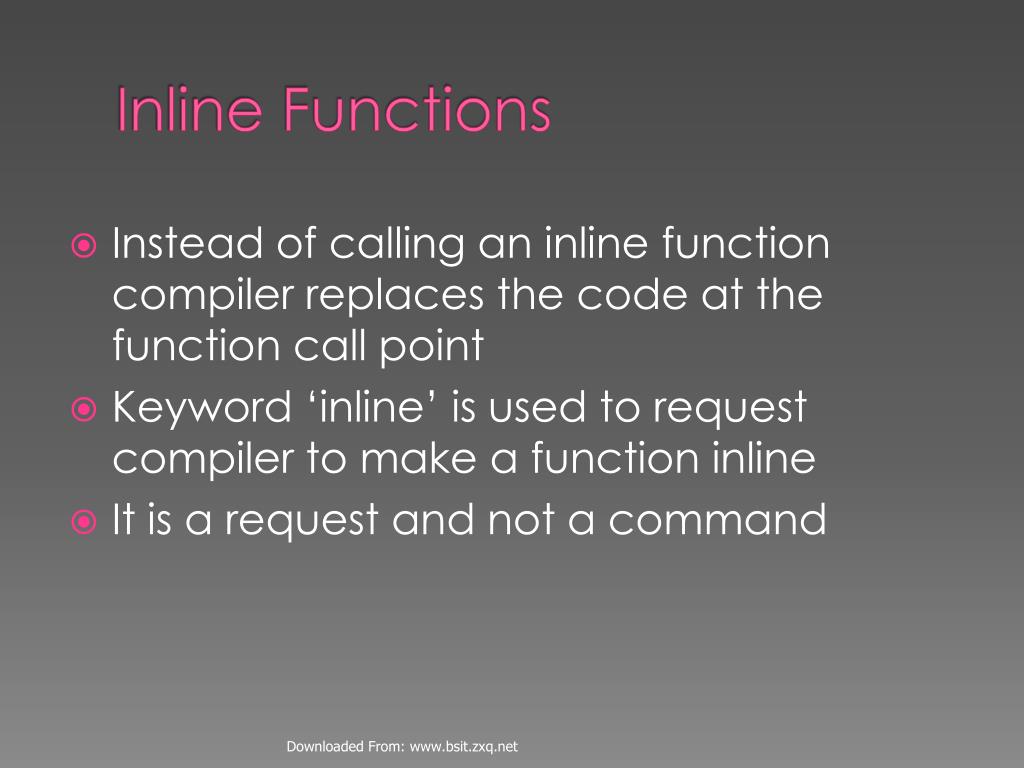 Inline Functions

Instead of calling an inline function compiler replaces the code at the function call point

Keyword ‘inline’ is used to request compiler to make a function inline

It is a request and not a command

Downloaded From: www.bsit.zxq.net